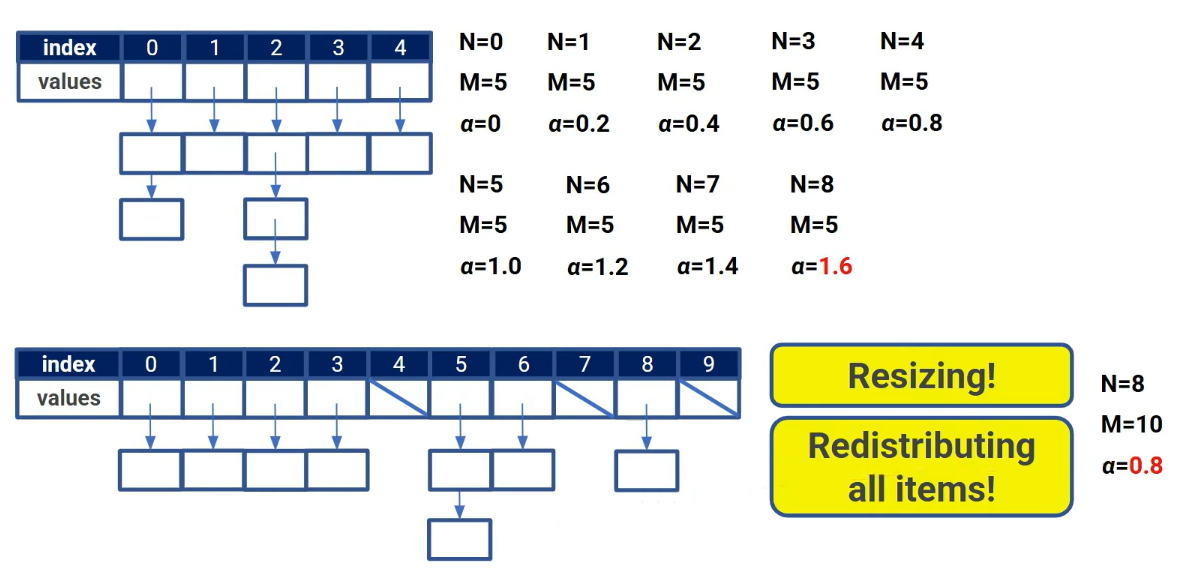 | index | 0 | 1 | 2 | 3 | 4 |
|---|---|---|---|---|---|
| values | | | | | |

N=0 M=5 $\alpha$=0

N=1 M=5 $\alpha$=0.2

N=2 M=5 $\alpha$=0.4

N=3 M=5 $\alpha$=0.6

N=4 M=5 $\alpha$=0.8

N=5 M=5 $\alpha$=1.0

N=6 M=5 $\alpha$=1.2

N=7 M=5 $\alpha$=1.4

N=8 M=5 $\alpha$=1.6

| index | 0 | 1 | 2 | 3 | 4 | 5 | 6 | 7 | 8 | 9 |
|---|---|---|---|---|---|---|---|---|---|---|
| values | | | | | | | | | | |

Resizing!

Redistributing all items!

N=8
M=10
$\alpha$=0.8